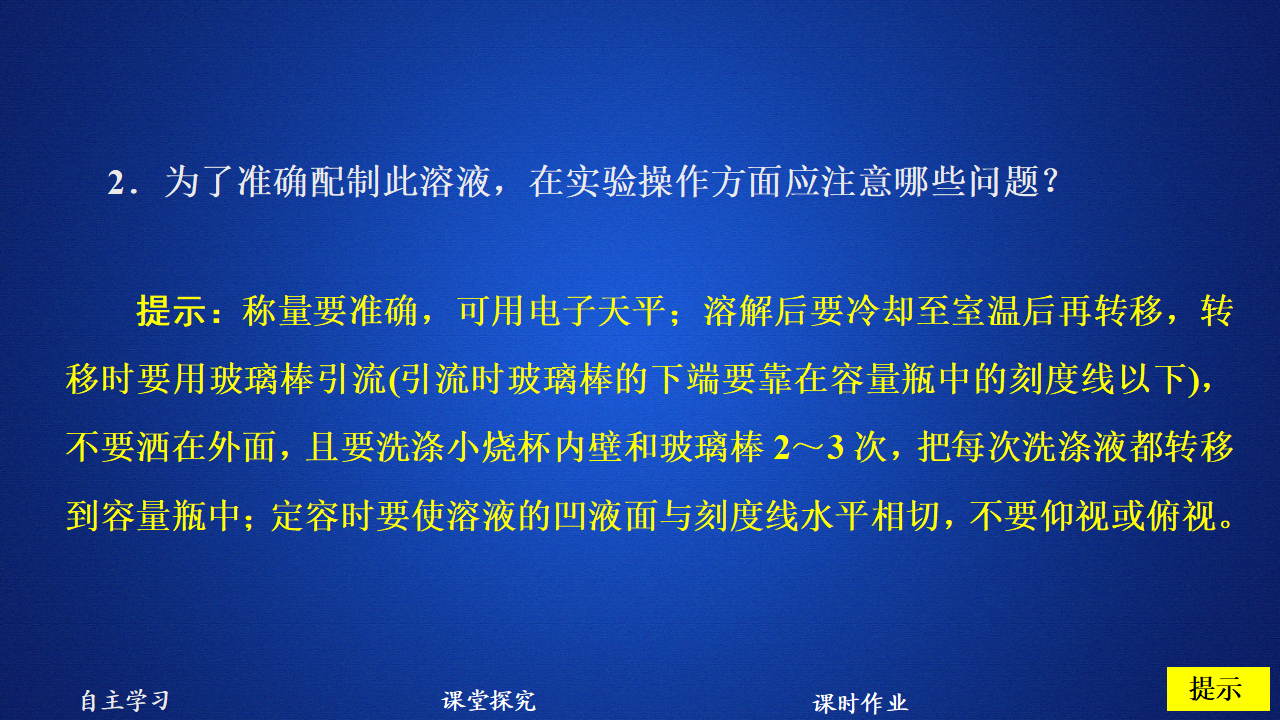 2．为了准确配制此溶液，在实验操作方面应注意哪些问题？

提示：称量要准确，可用电子天平；溶解后要冷却至室温后再转移，转移时要用玻璃棒引流(引流时玻璃棒的下端要靠在容量瓶中的刻度线以下)，不要洒在外面，且要洗涤小烧杯内壁和玻璃棒 2～3 次，把每次洗涤液都转移到容量瓶中；定容时要使溶液的凹液面与刻度线水平相切，不要仰视或俯视。

自主学习　课堂探究　课时作业　提示